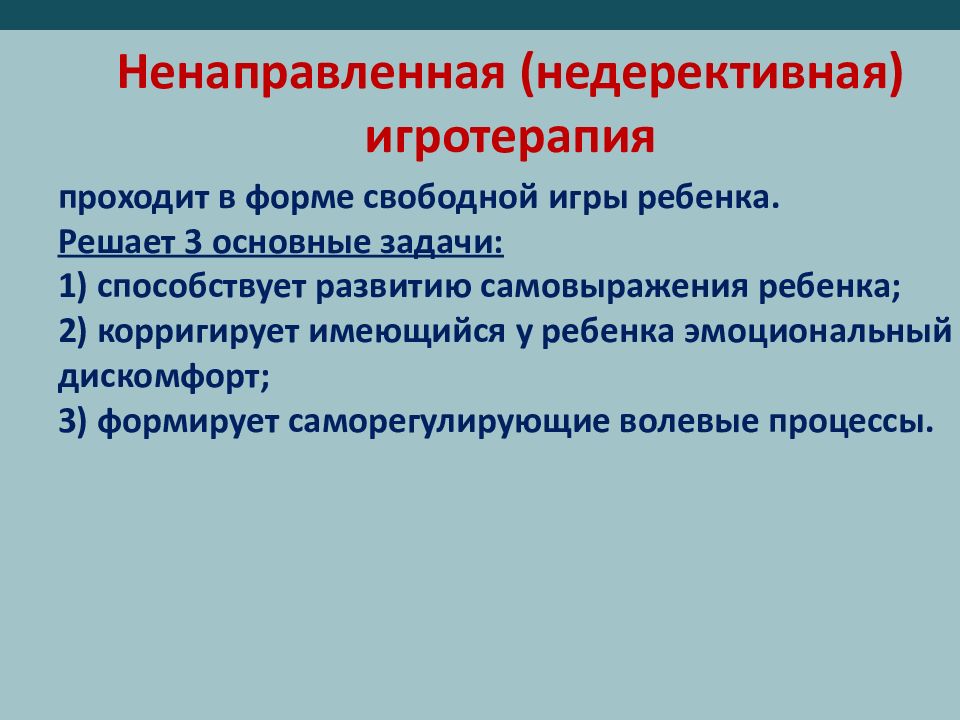 Ненаправленная (недерективная) игротерапия

проходит в форме свободной игры ребенка.
Решает 3 основные задачи:
1) способствует развитию самовыражения ребенка;
2) корригирует имеющийся у ребенка эмоциональный дискомфорт;
3) формирует саморегулирующие волевые процессы.